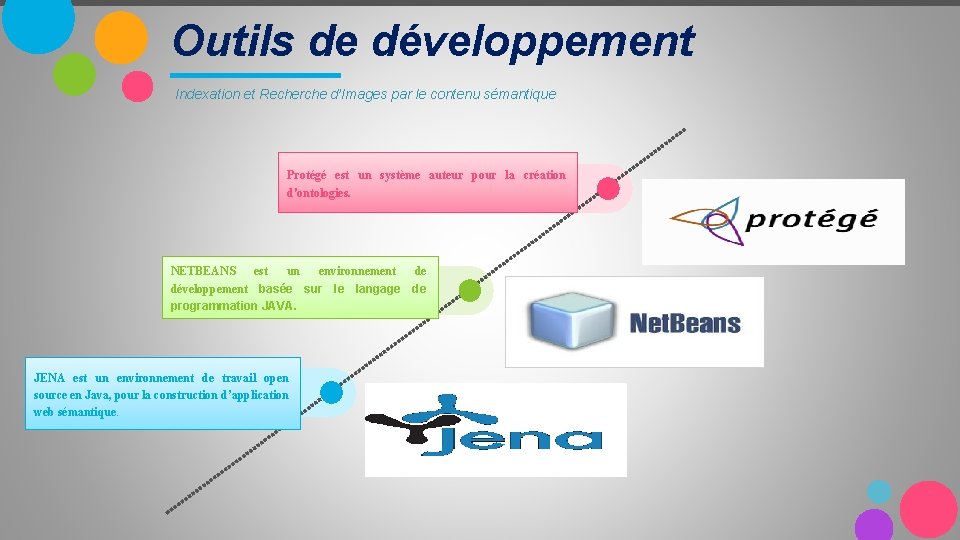 Outils de développement

Indexation et Recherche d'Images par le contenu sémantique

Protégé est un système auteur pour la création d'ontologies.

protégé

NETBEANS est un environnement de développement basée sur le langage de programmation JAVA.

NetBeans

JENA est un environnement de travail open source en Java, pour la construction d'application web sémantique.

jena